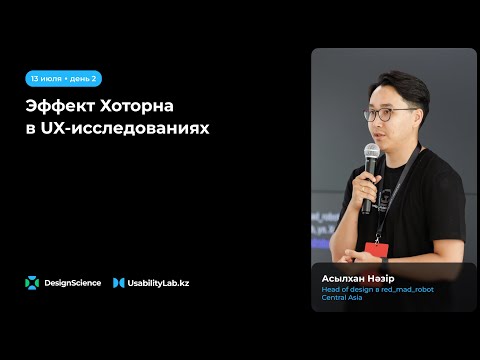 13 июля • день 2

Эффект Хоторна в UX-исследованиях

DesignScience

UsabilityLab.kz

Асылхан Нәзір

Head of design в red_mad_robot Central Asia